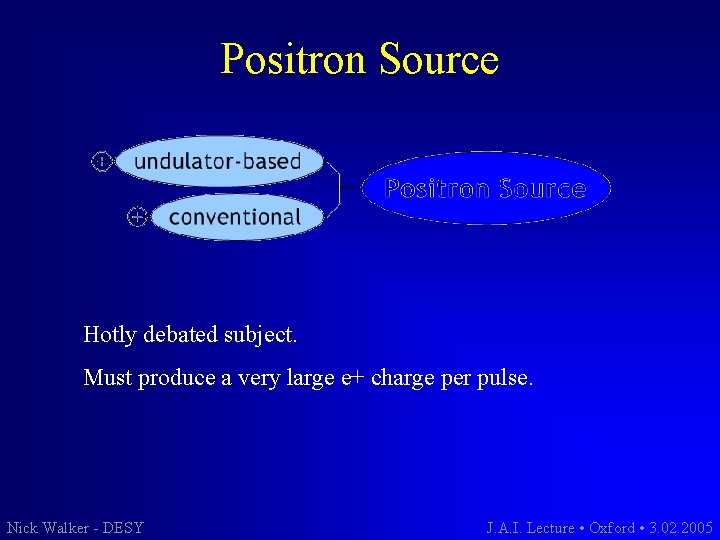 Positron Source

undulator-based

conventional

Positron Source

Hotly debated subject.

Must produce a very large e+ charge per pulse.

Nick Walker - DESY

J.A.I. Lecture • Oxford • 3.02.2005